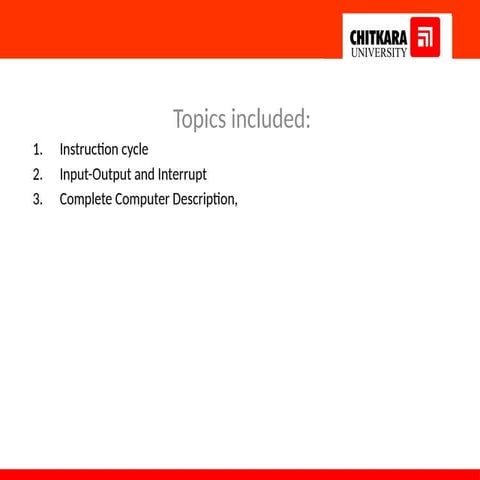 CHITKARA
UNIVERSITY

Topics included:

1. Instruction cycle
2. Input-Output and Interrupt
3. Complete Computer Description,